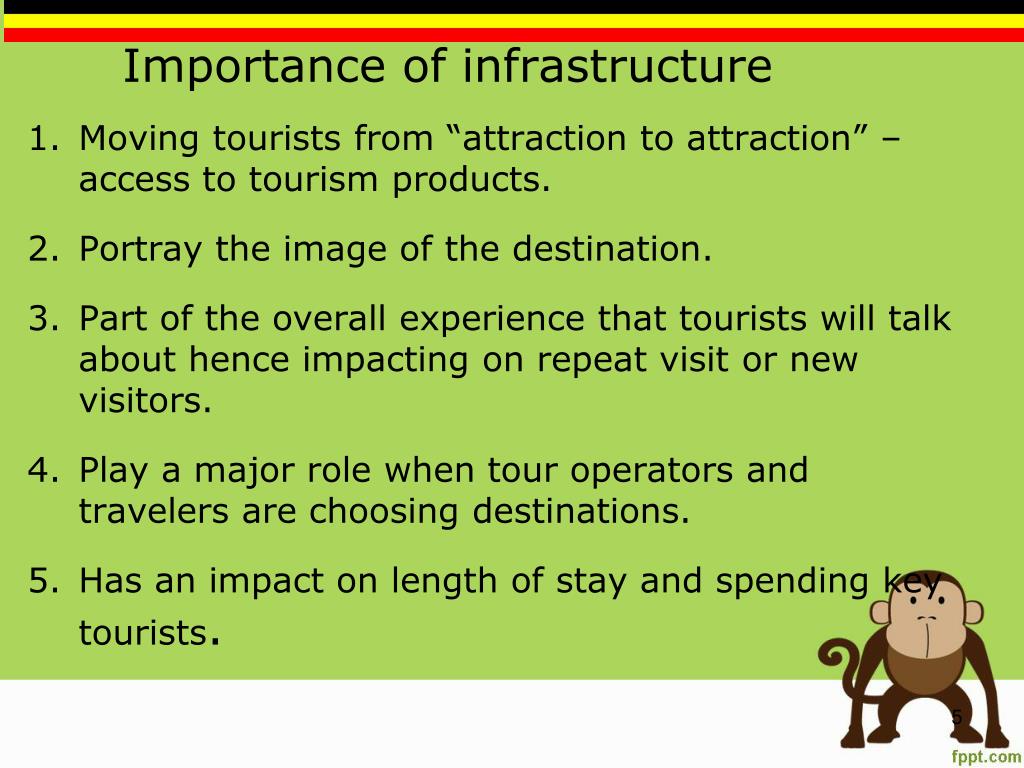 Importance of infrastructure

1. Moving tourists from “attraction to attraction” – access to tourism products.

2. Portray the image of the destination.

3. Part of the overall experience that tourists will talk about hence impacting on repeat visit or new visitors.

4. Play a major role when tour operators and travelers are choosing destinations.

5. Has an impact on length of stay and spending key tourists.

5

fppt.com